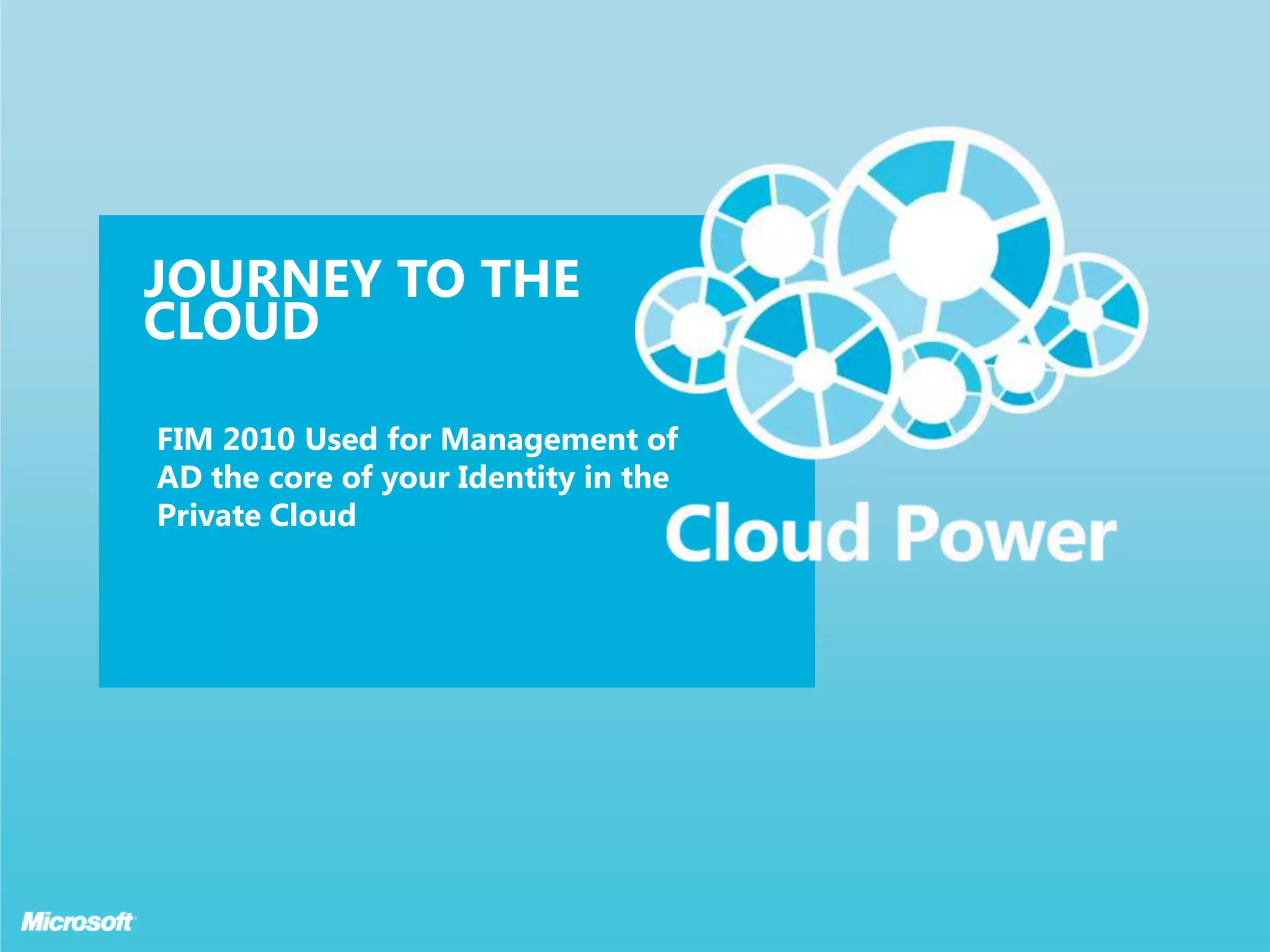 JOURNEY TO THE CLOUD

FIM 2010 Used for Management of AD the core of your Identity in the Private Cloud

Cloud Power

Microsoft